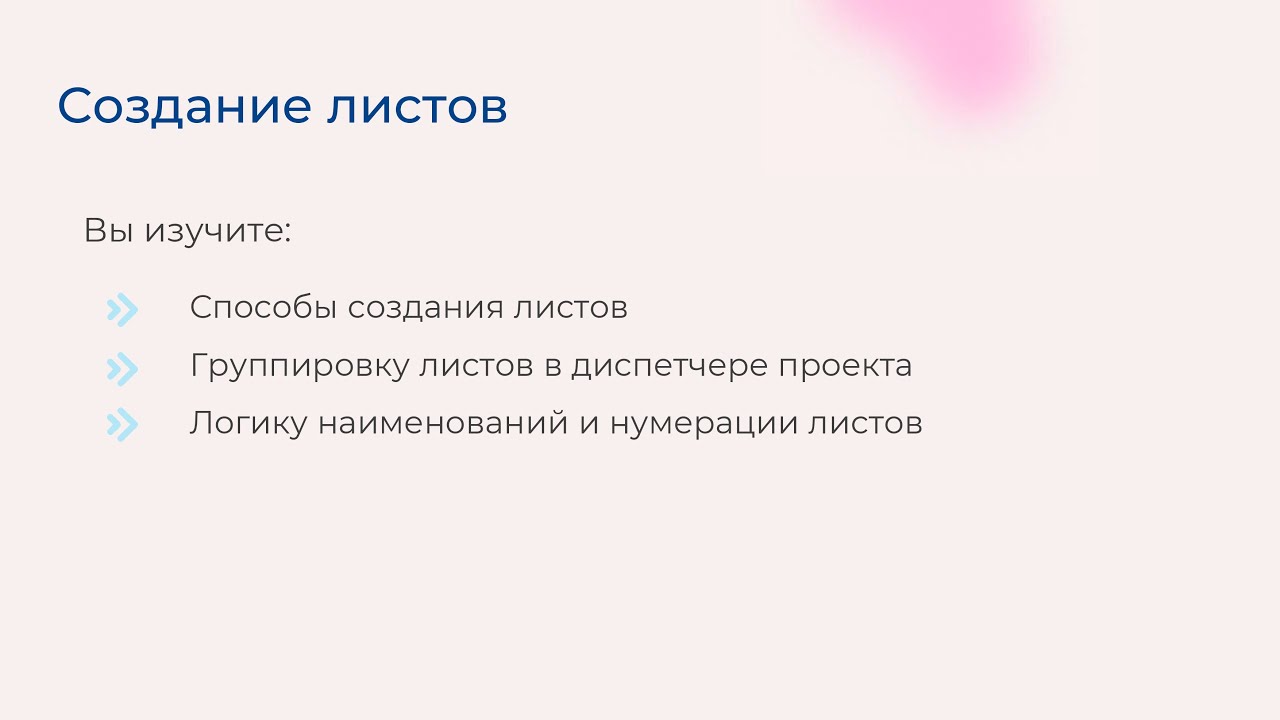 Создание листов

Вы изучите:

Способы создания листов

Группировку листов в диспетчере проекта

Логику наименований и нумерации листов